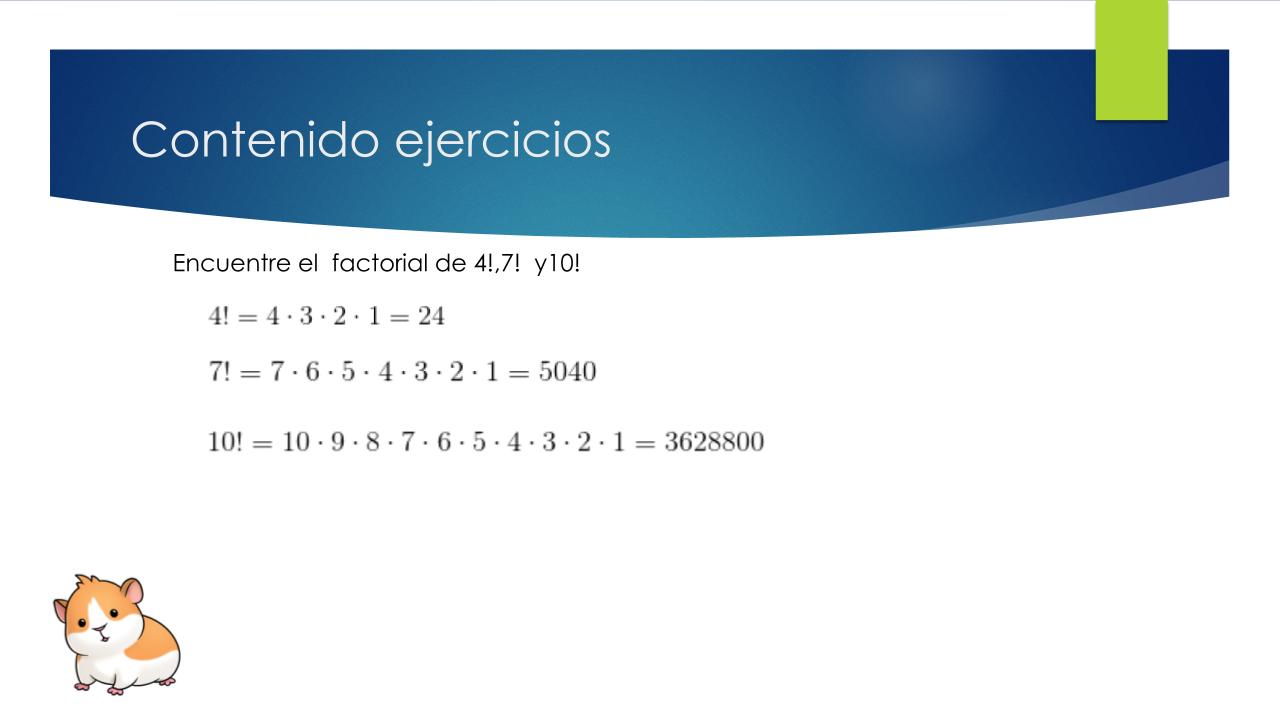 Contenido ejercicios

Encuentre el factorial de 4!,7! y10!

$4! = 4 \cdot 3 \cdot 2 \cdot 1 = 24$

$7! = 7 \cdot 6 \cdot 5 \cdot 4 \cdot 3 \cdot 2 \cdot 1 = 5040$

$10! = 10 \cdot 9 \cdot 8 \cdot 7 \cdot 6 \cdot 5 \cdot 4 \cdot 3 \cdot 2 \cdot 1 = 3628800$